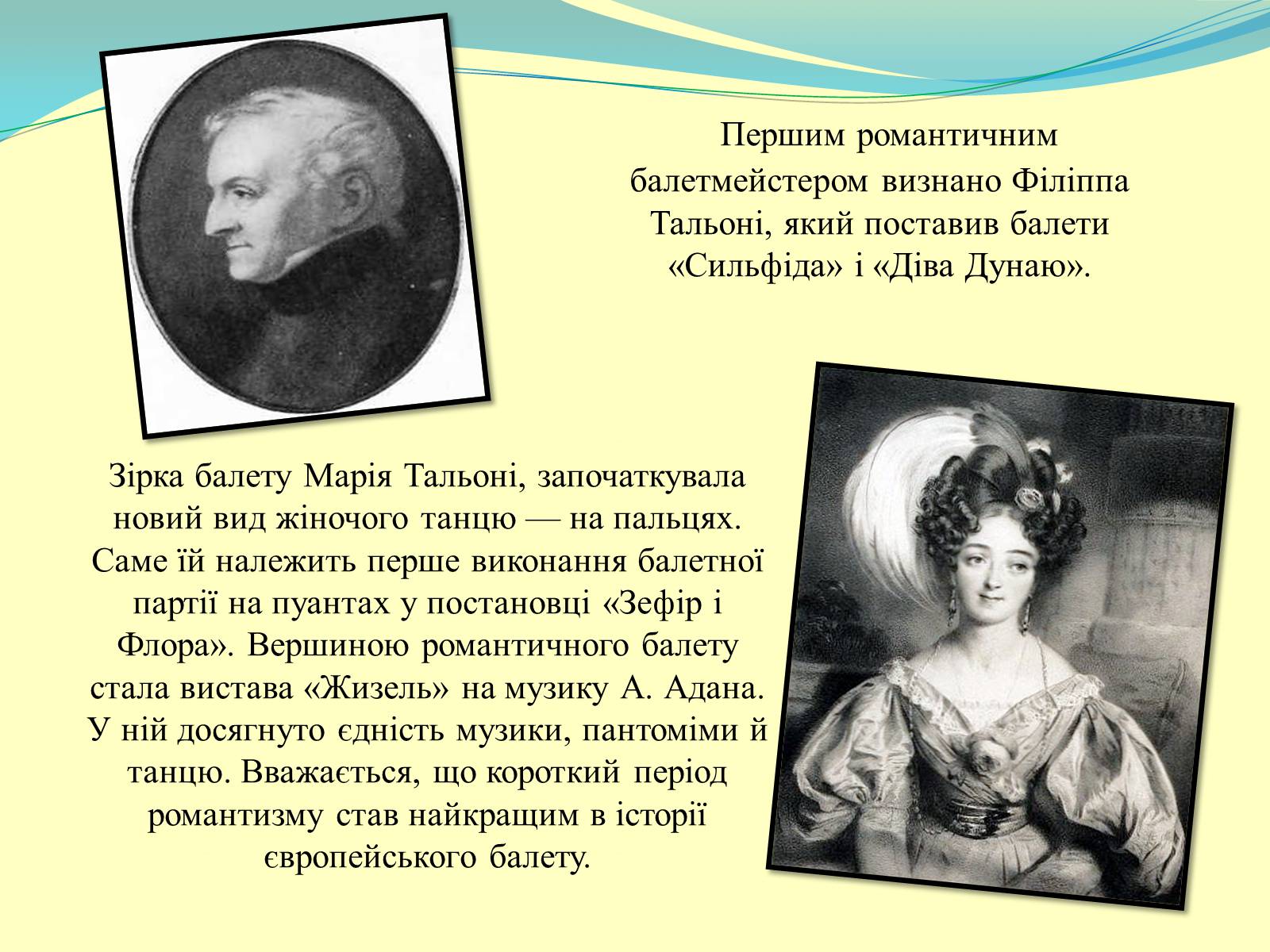 Першим романтичним балетмейстером визнано Філіппа Тальоні, який поставив балети «Сильфіда» і «Діва Дунаю».

Зірка балету Марія Тальоні, започаткувала новий вид жіночого танцю — на пальцях. Саме їй належить перше виконання балетної партії на пуантах у постановці «Зефір і Флора». Вершиною романтичного балету стала вистава «Жизель» на музику А. Адана. У ній досягнуто єдність музики, пантоміми й танцю. Вважається, що короткий період романтизму став найкращим в історії європейського балету.